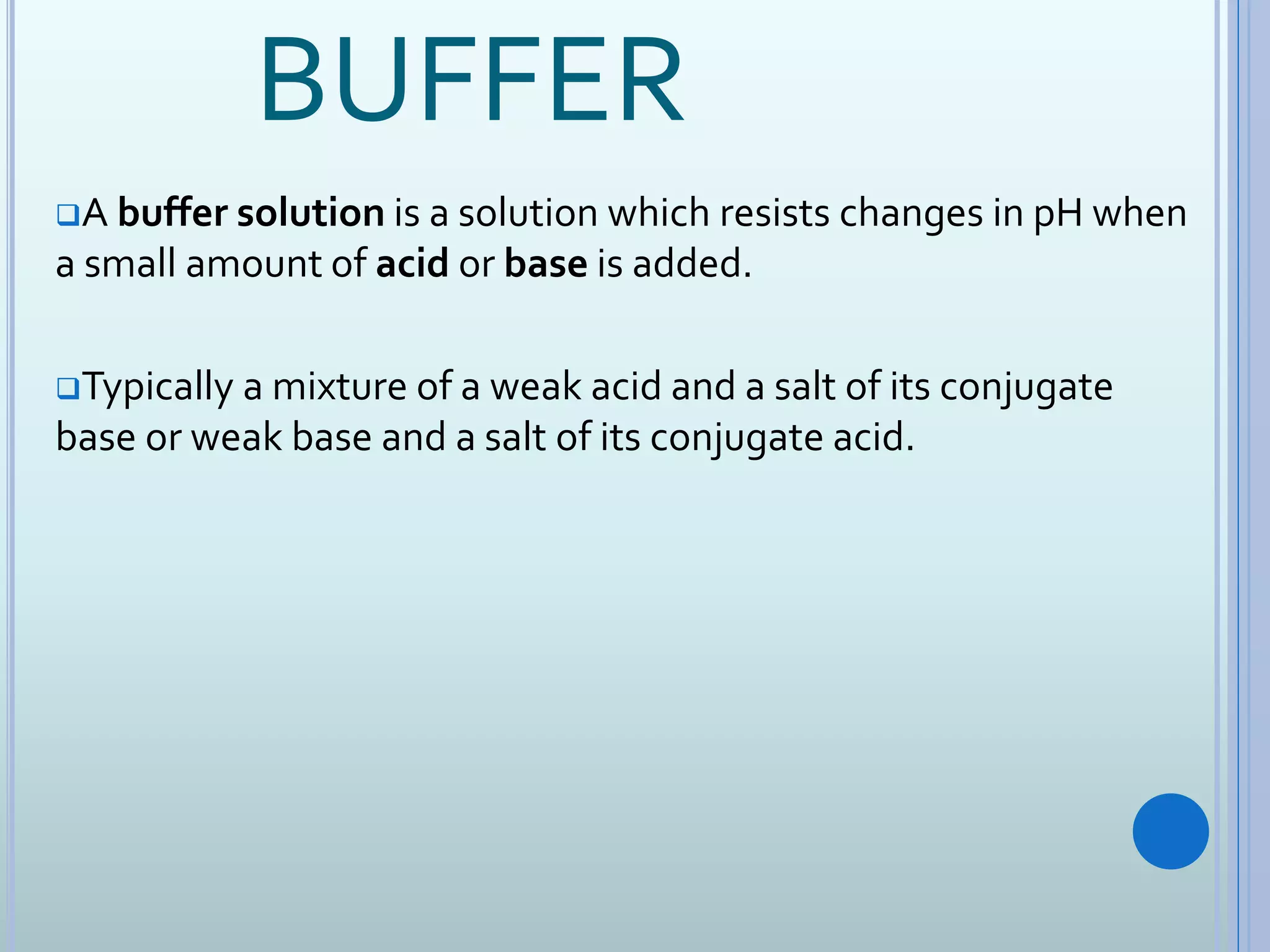 BUFFER

❑A buffer solution is a solution which resists changes in pH when a small amount of acid or base is added.

❑Typically a mixture of a weak acid and a salt of its conjugate base or weak base and a salt of its conjugate acid.